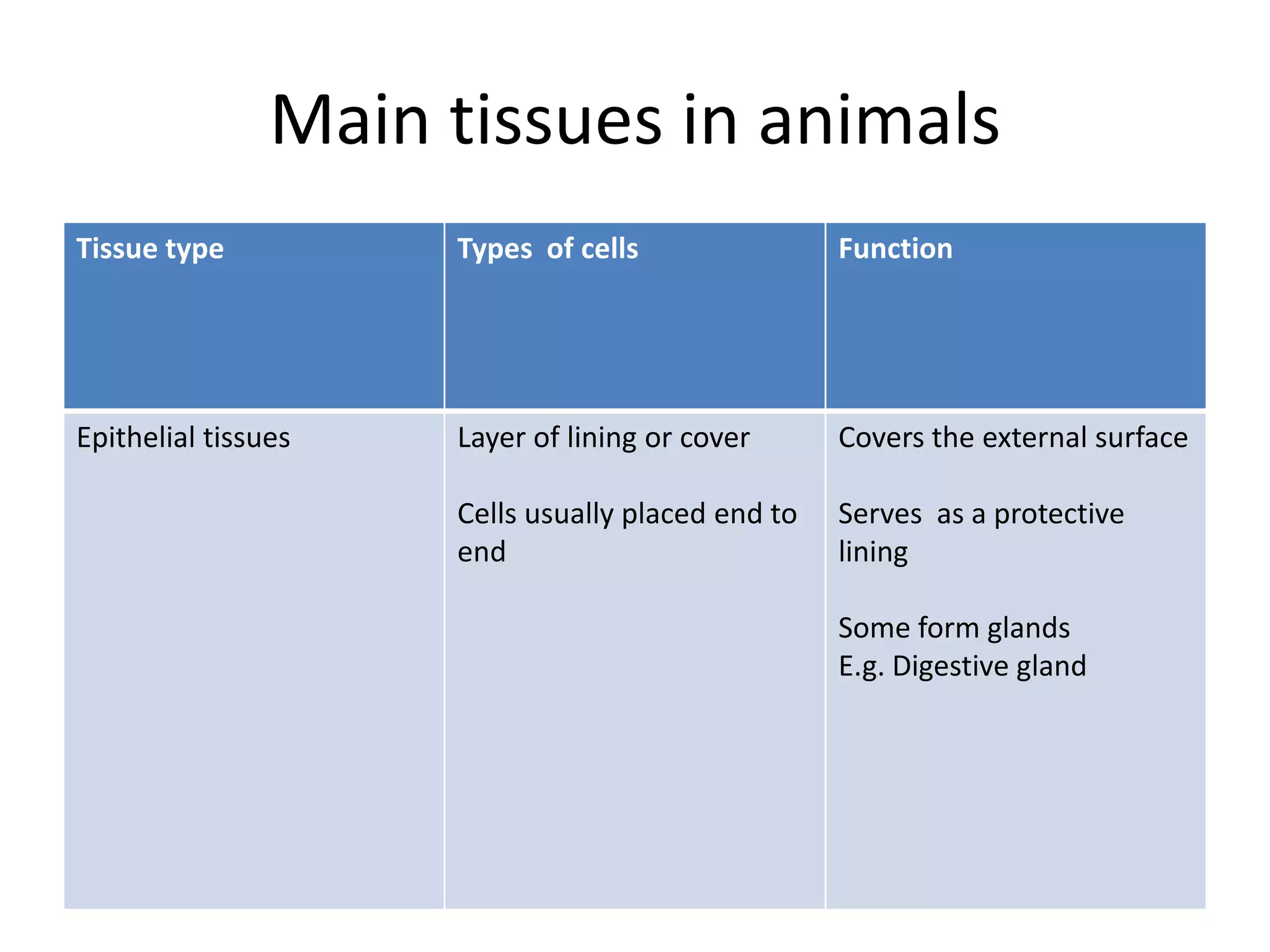 Main tissues in animals

| Tissue type | Types of cells | Function |
|---|---|---|
| Epithelial tissues | Layer of lining or cover<br><br>Cells usually placed end to end | Covers the external surface<br><br>Serves as a protective lining<br><br>Some form glands<br>E.g. Digestive gland |